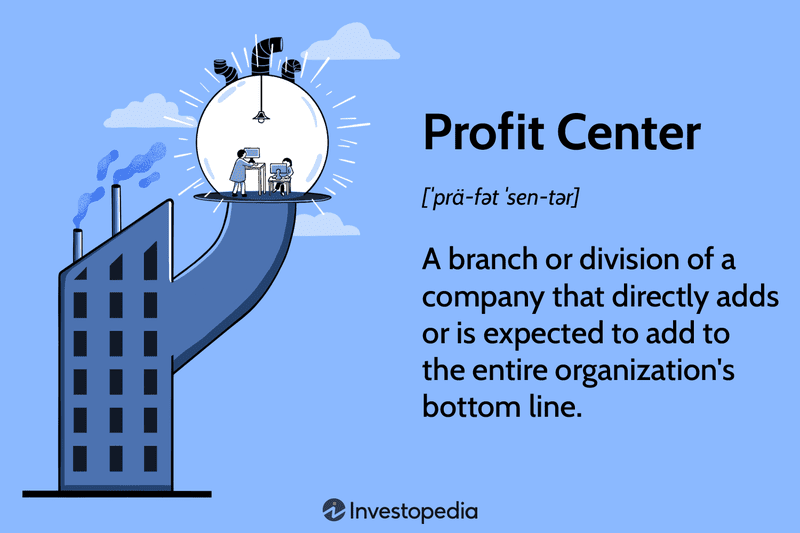 Profit Center

[ˈprä-fət ˈsen-tər]

A branch or division of a company that directly adds or is expected to add to the entire organization's bottom line.

Investopedia